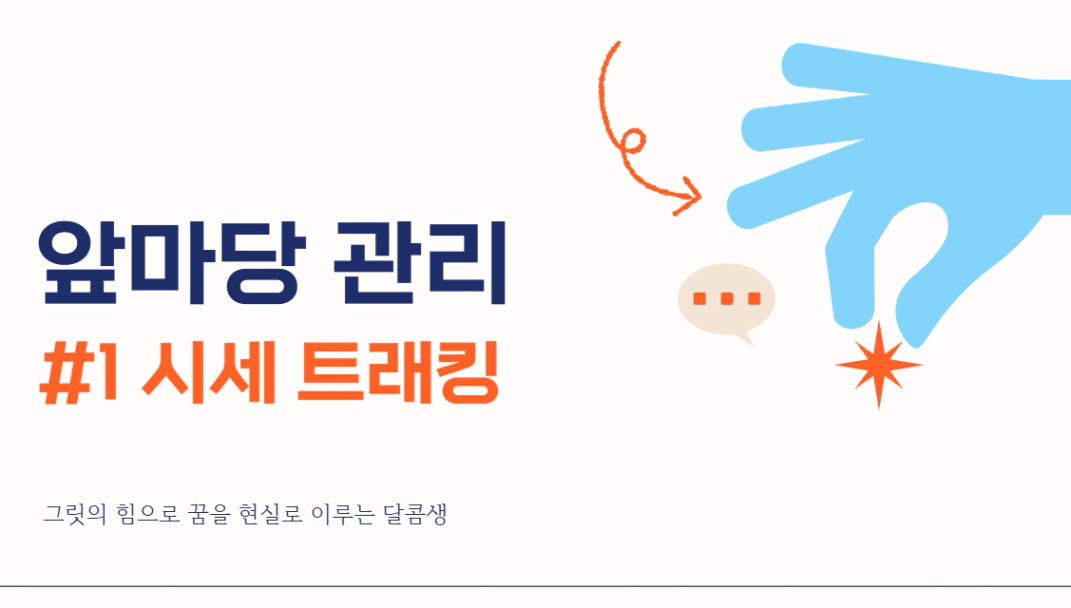 앞마당 관리
#1 시세 트래킹

그릿의 힘으로 꿈을 현실로 이루는 달콤생